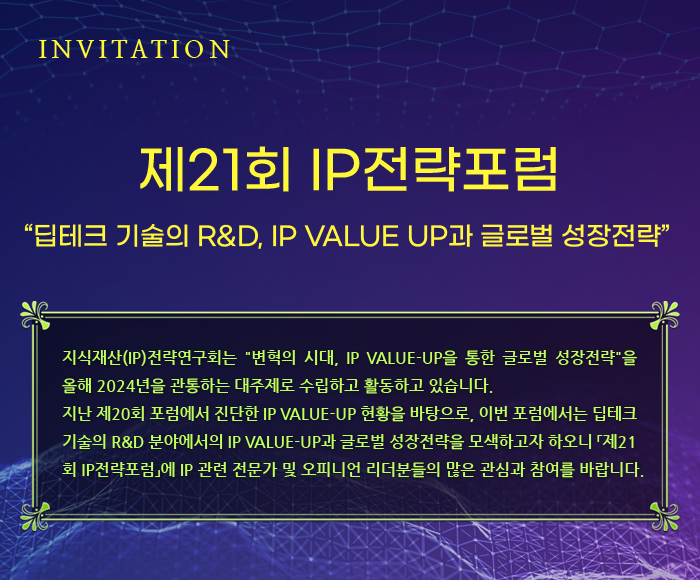 INVITATION

제21회 IP전략포럼

“딥테크 기술의 R&D, IP VALUE UP과 글로벌 성장전략”

지식재산(IP)전략연구회는 "변혁의 시대, IP VALUE-UP을 통한 글로벌 성장전략"을 올해 2024년을 관통하는 대주제로 수립하고 활동하고 있습니다.
지난 제20회 포럼에서 진단한 IP VALUE-UP 현황을 바탕으로, 이번 포럼에서는 딥테크 기술의 R&D 분야에서의 IP VALUE-UP과 글로벌 성장전략을 모색하고자 하오니 「제21회 IP전략포럼」에 IP 관련 전문가 및 오피니언 리더분들의 많은 관심과 참여를 바랍니다.